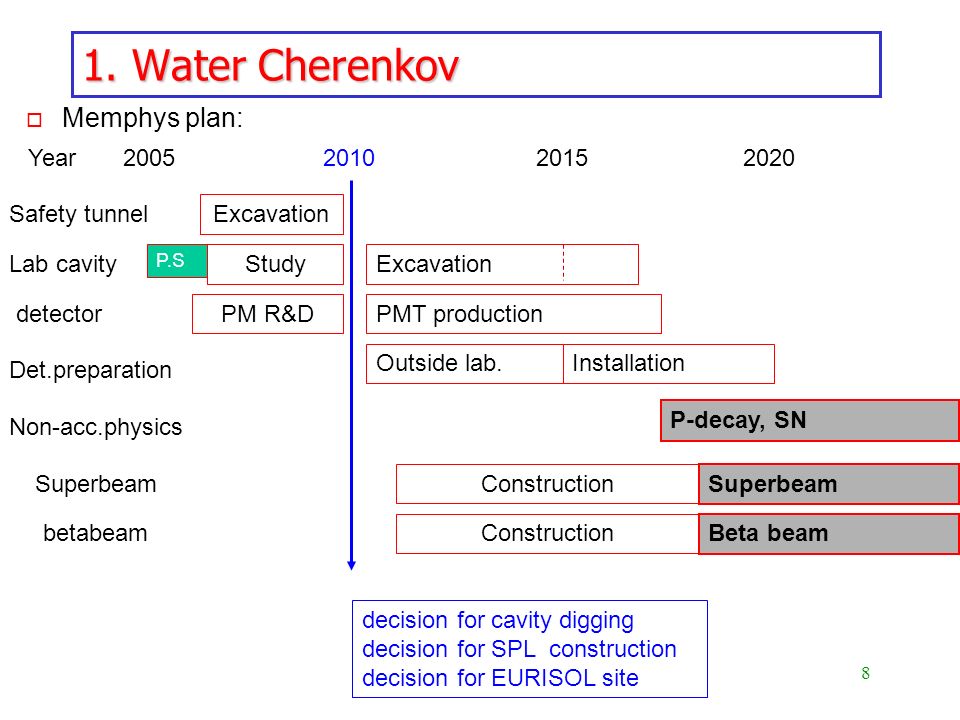 1. Water Cherenkov

Memphys plan:

Year 2005 2010 2015 2020

Safety tunnel Excavation

Lab cavity P.S Study Excavation

detector PM R&D PMT production

Det.preparation Outside lab. Installation

Non-acc.physics P-decay, SN

Superbeam Construction Superbeam

betabeam Construction Beta beam

decision for cavity digging
decision for SPL construction
decision for EURISOL site

8